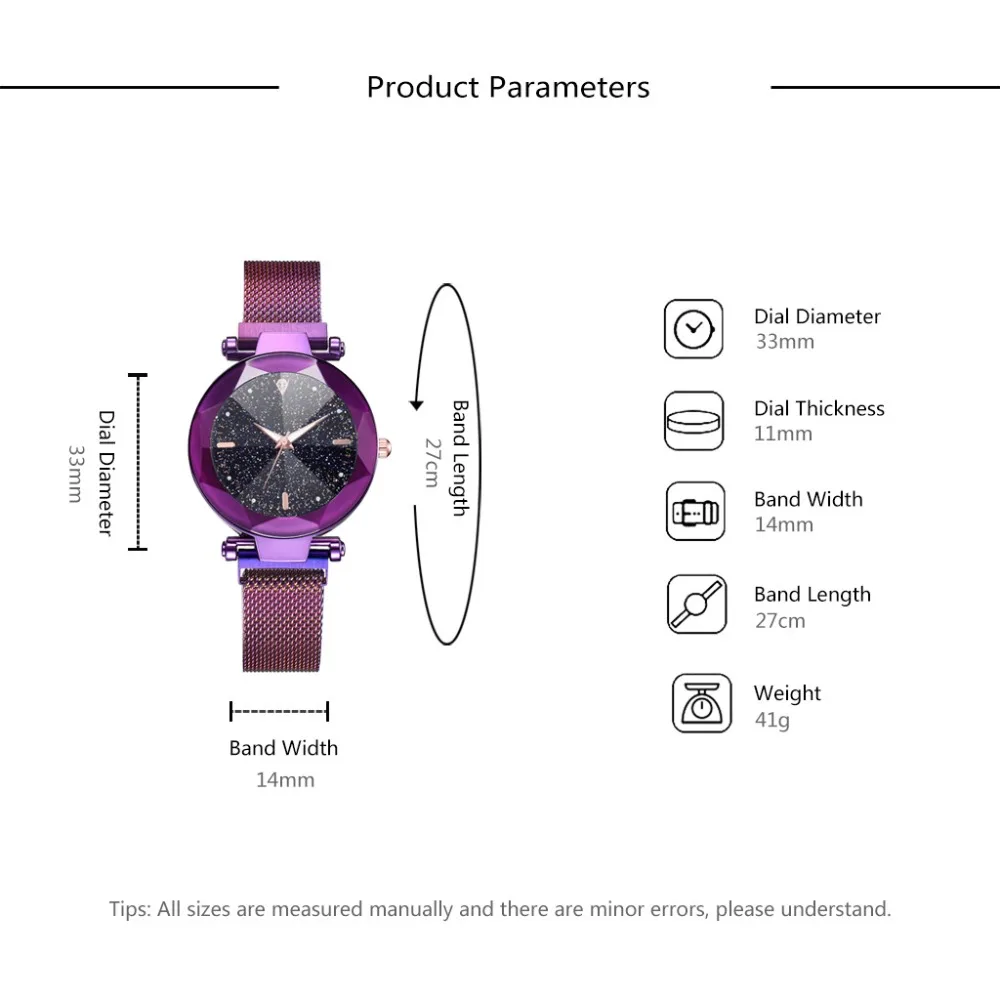 Product Parameters

Dial Diameter
33mm

Band Length
27cm

Band Width
14mm

Dial Diameter
33mm

Dial Thickness
11mm

Band Width
14mm

Band Length
27cm

Weight
41g

Tips: All sizes are measured manually and there are minor errors, please understand.